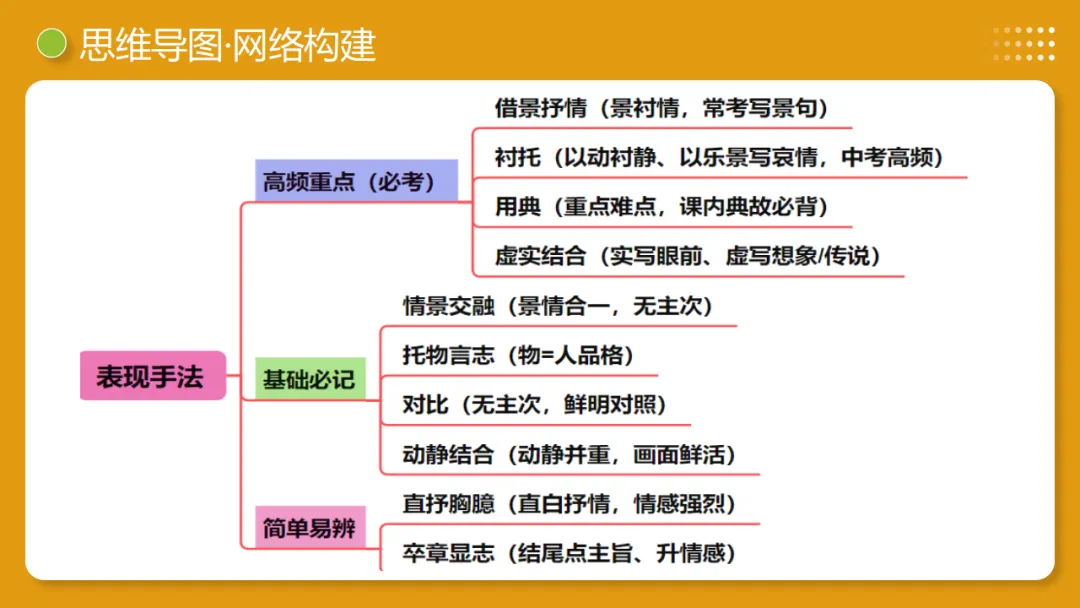 思维导图·网络构建

表现手法

高频重点（必考）

借景抒情（景衬情，常考写景句）

衬托（以动衬静、以乐景写哀情，中考高频）

用典（重点难点，课内典故必背）

虚实结合（实写眼前、虚写想象/传说）

基础必记

情景交融（景情合一，无主次）

托物言志（物=人品格）

对比（无主次，鲜明对照）

动静结合（动静并重，画面鲜活）

简单易辨

直抒胸臆（直白抒情，情感强烈）

卒章显志（结尾点主旨、升情感）